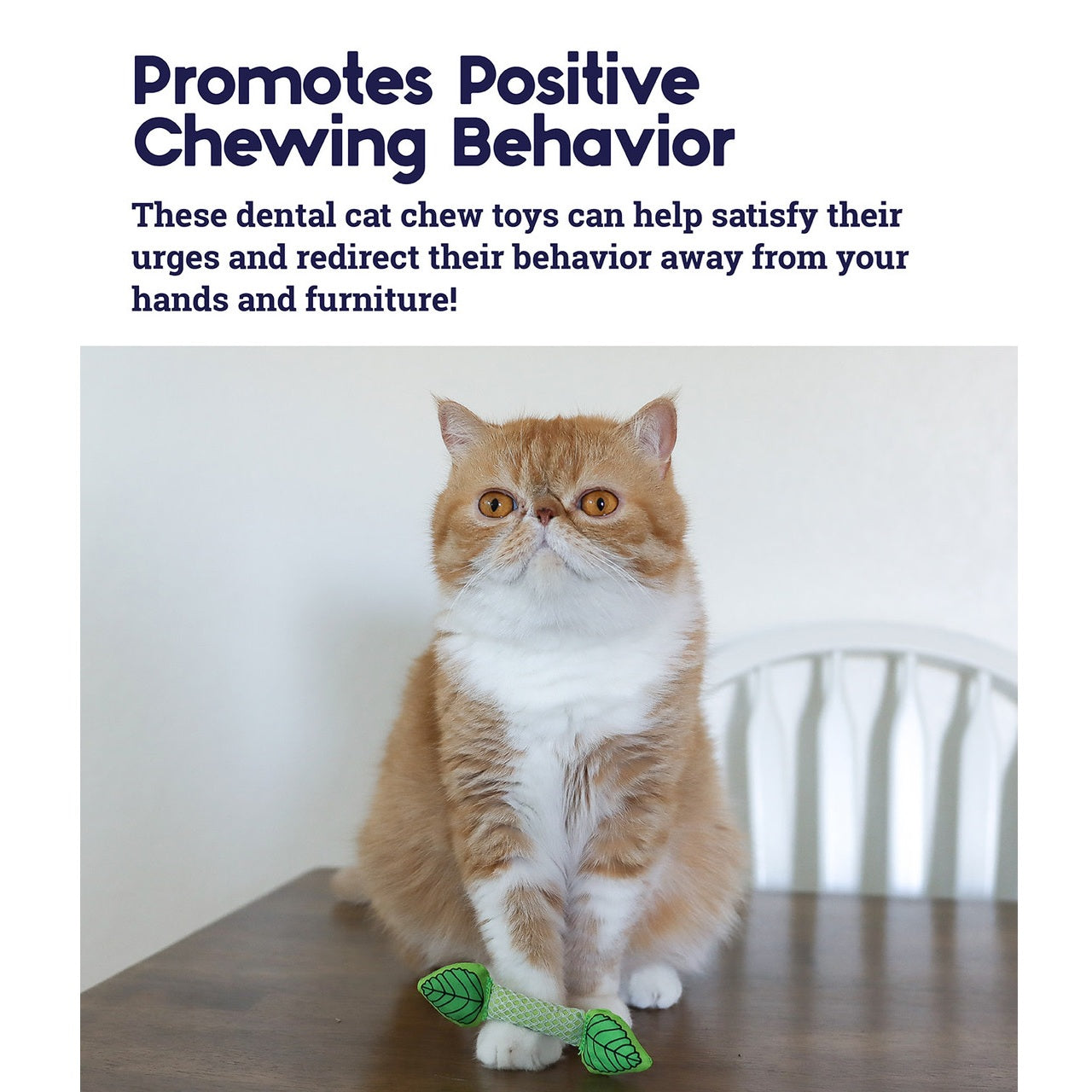 Promotes Positive Chewing Behavior

These dental cat chew toys can help satisfy their urges and redirect their behavior away from your hands and furniture!